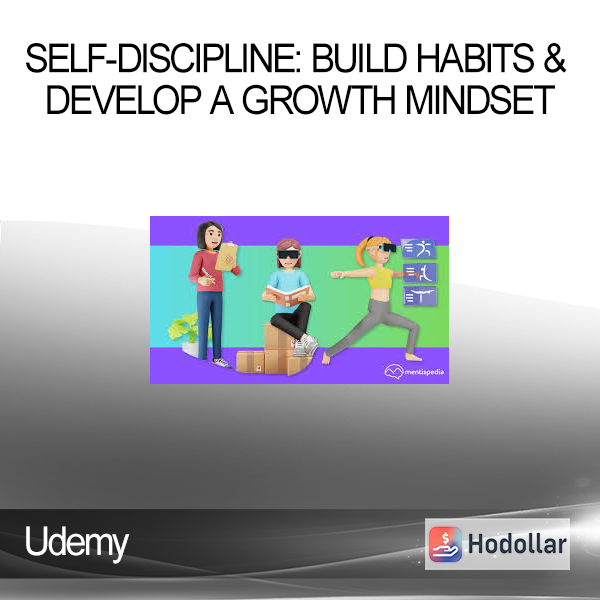 SELF-DISCIPLINE: BUILD HABITS & DEVELOP A GROWTH MINDSET

mentispedia

Udemy

Hodollar